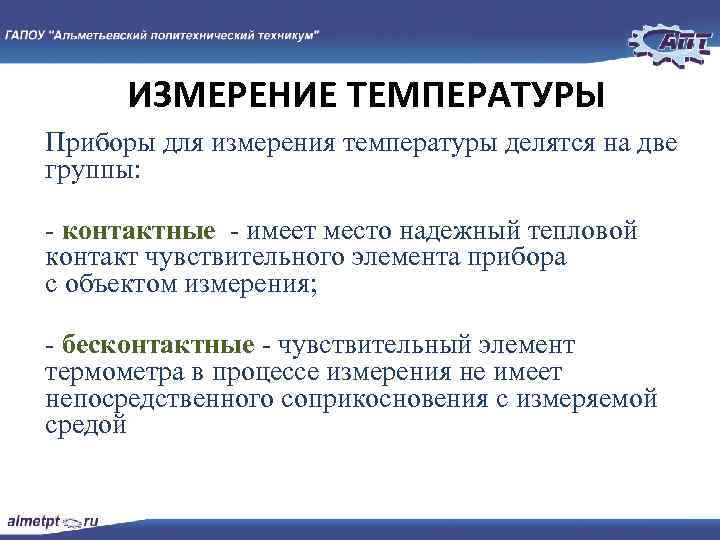 ГАПОУ "Альметьевский политехнический техникум"

АПТ

ИЗМЕРЕНИЕ ТЕМПЕРАТУРЫ

Приборы для измерения температуры делятся на две группы:

- контактные - имеет место надежный тепловой контакт чувствительного элемента прибора с объектом измерения;

- бесконтактные - чувствительный элемент термометра в процессе измерения не имеет непосредственного соприкосновения с измеряемой средой

almetpt.ru